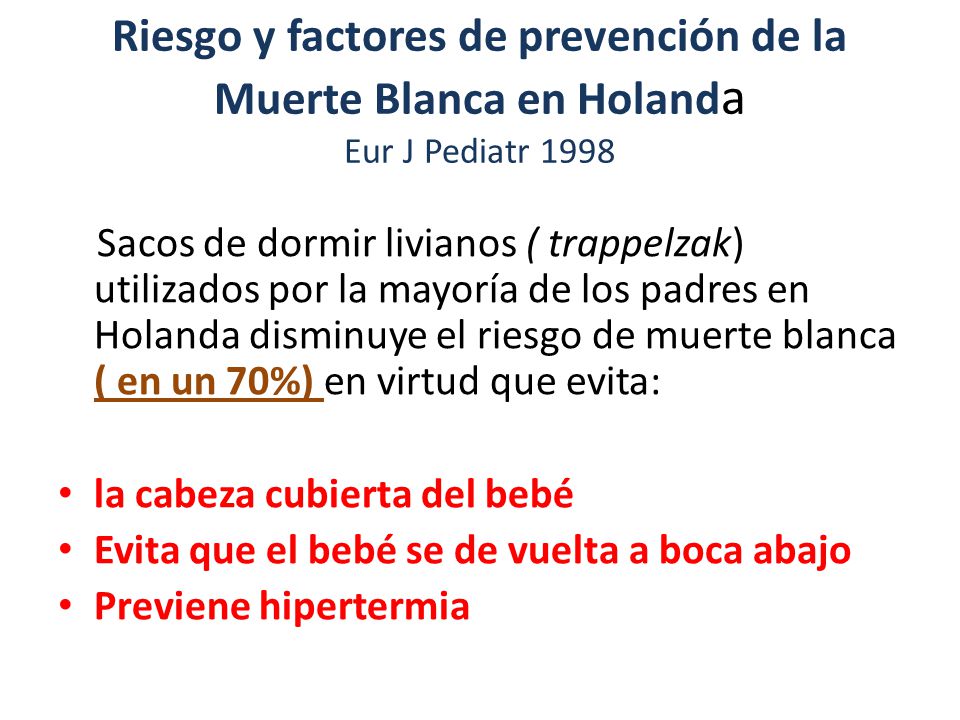 Riesgo y factores de prevención de la Muerte Blanca en Holanda
Eur J Pediatr 1998

Sacos de dormir livianos ( trappelzak) utilizados por la mayoría de los padres en Holanda disminuye el riesgo de muerte blanca ( en un 70%) en virtud que evita:

• la cabeza cubierta del bebé
• Evita que el bebé se de vuelta a boca abajo
• Previene hipertermia